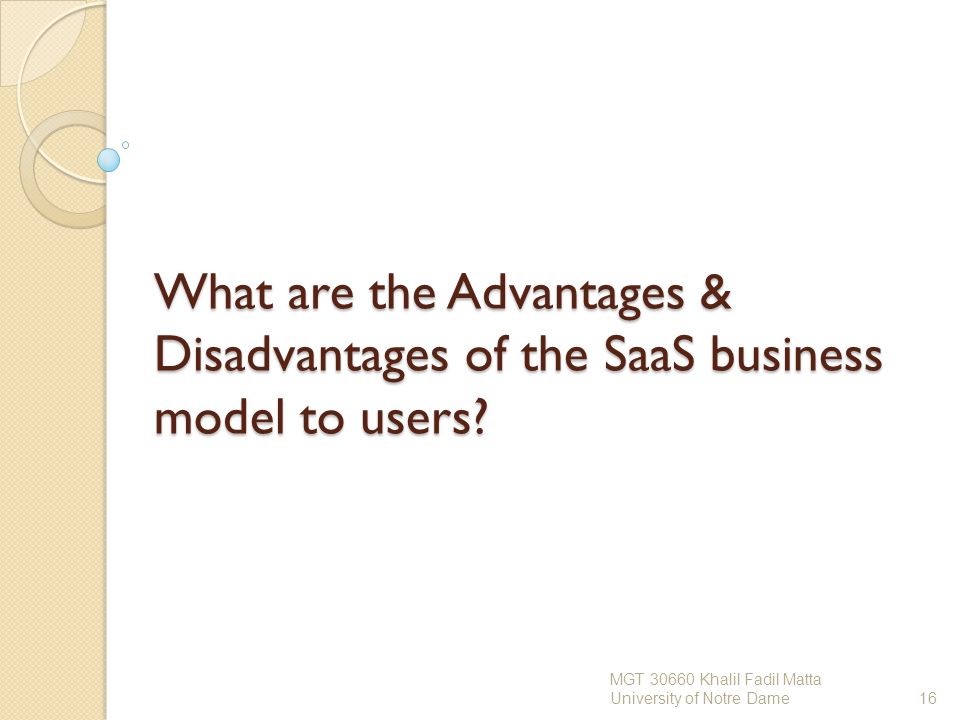 What are the Advantages & Disadvantages of the SaaS business model to users?

MGT 30660 Khalil Fadil Matta
University of Notre Dame

16